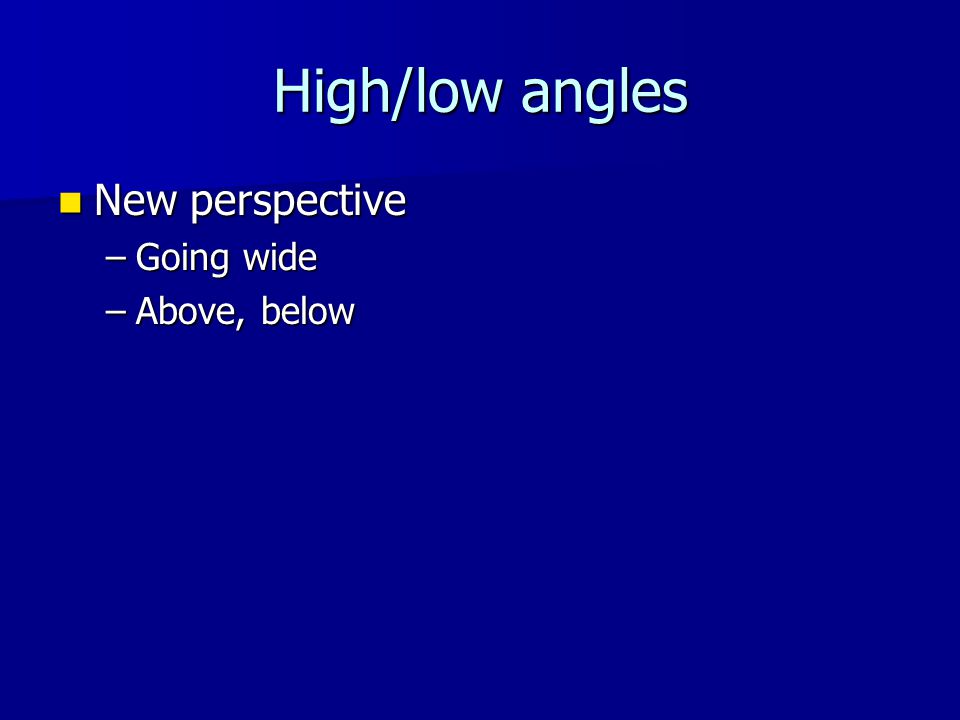 High/low angles

New perspective
– Going wide
– Above, below